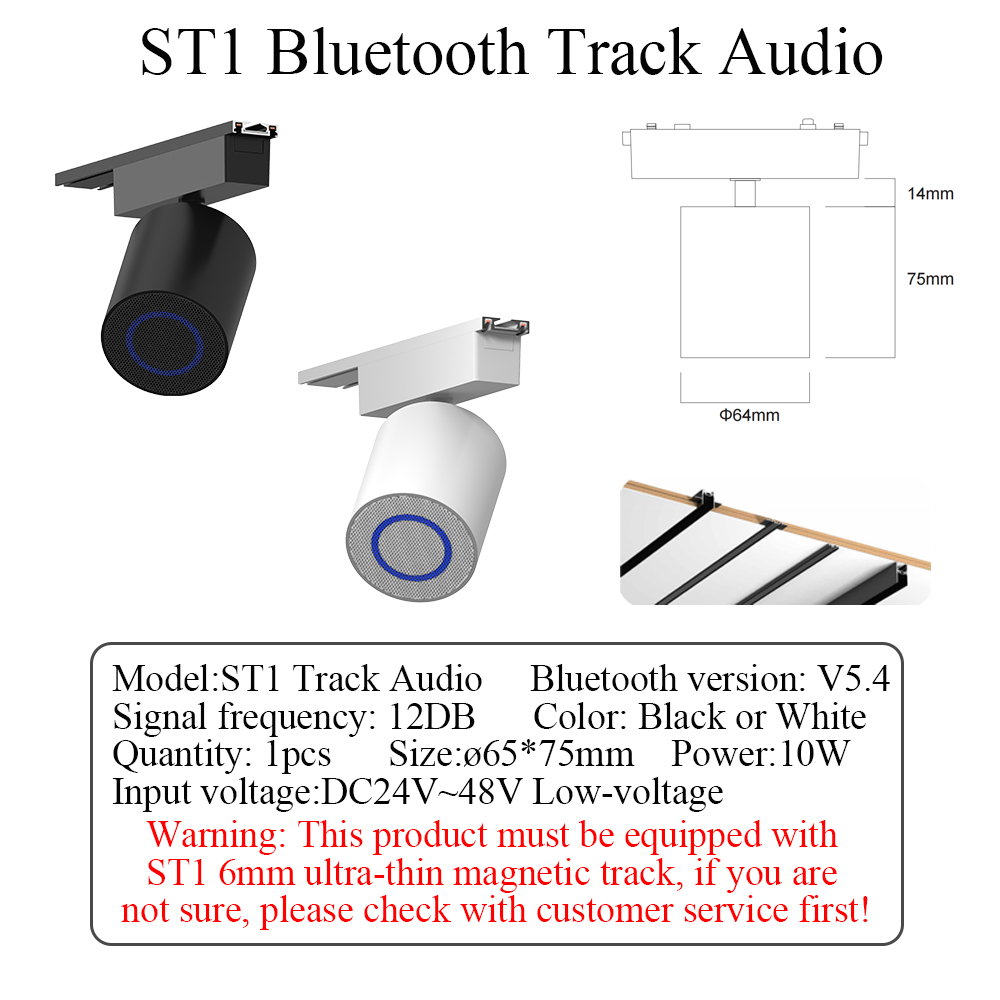 ST1 Bluetooth Track Audio

14mm

75mm

Φ64mm

Model:ST1 Track Audio Bluetooth version: V5.4
Signal frequency: 12DB Color: Black or White
Quantity: 1pcs Size:ø65*75mm Power:10W
Input voltage:DC24V~48V Low-voltage

Warning: This product must be equipped with ST1 6mm ultra-thin magnetic track, if you are not sure, please check with customer service first!